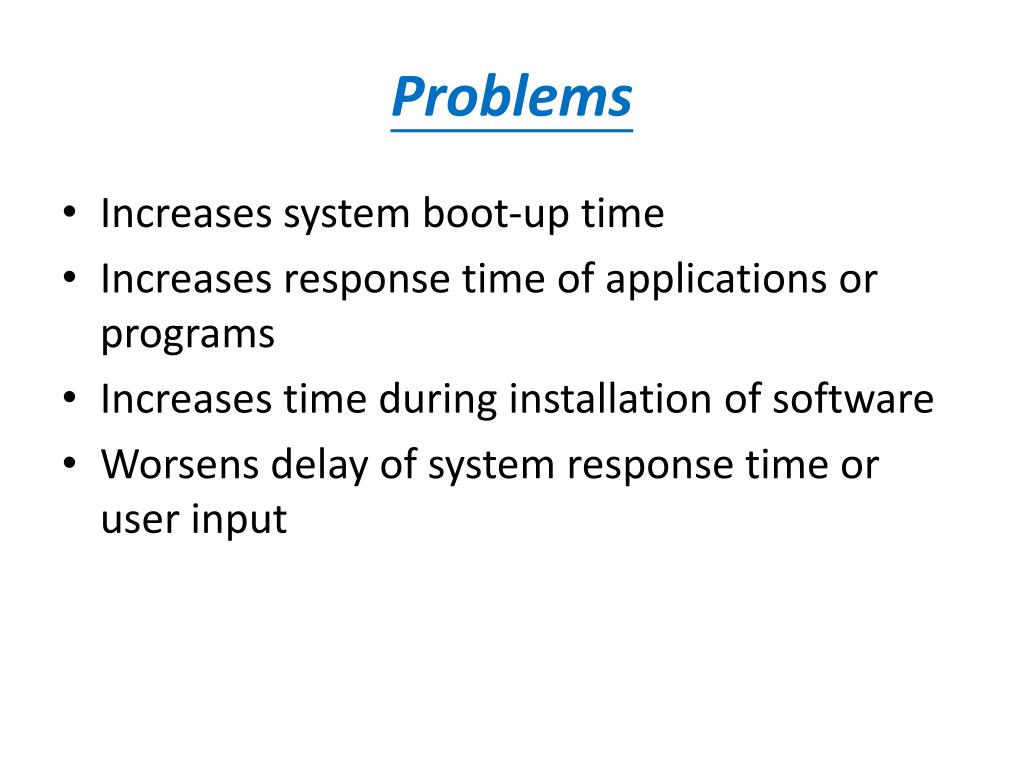 Problems

• Increases system boot-up time
• Increases response time of applications or programs
• Increases time during installation of software
• Worsens delay of system response time or user input